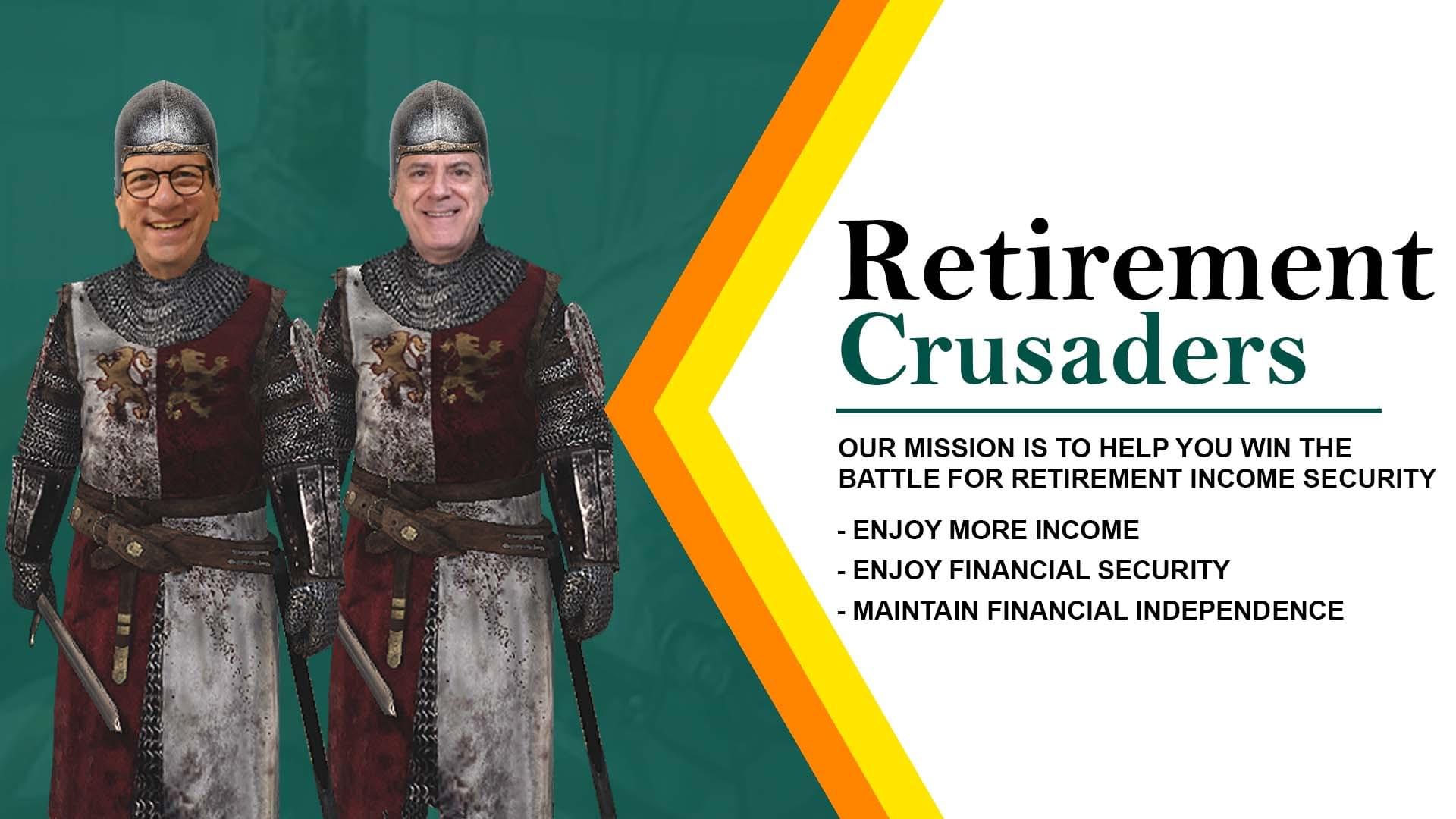 Retirement Crusaders

OUR MISSION IS TO HELP YOU WIN THE BATTLE FOR RETIREMENT INCOME SECURITY

- ENJOY MORE INCOME
- ENJOY FINANCIAL SECURITY
- MAINTAIN FINANCIAL INDEPENDENCE